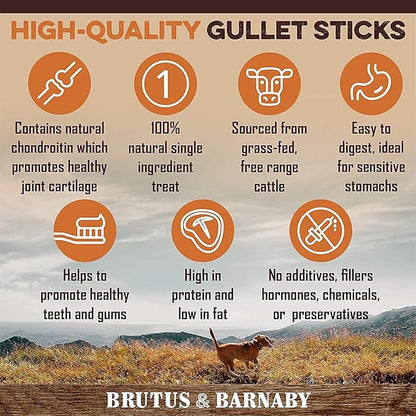 HIGH-QUALITY GULLET STICKS

1

Contains natural chondroitin which promotes healthy joint cartilage

100% natural single ingredient treat

Sourced from grass-fed, free range cattle

Easy to digest, ideal for sensitive stomachs

Helps to promote healthy teeth and gums

High in protein and low in fat

No additives, fillers hormones, chemicals, or preservatives

BRUTUS & BARNABY